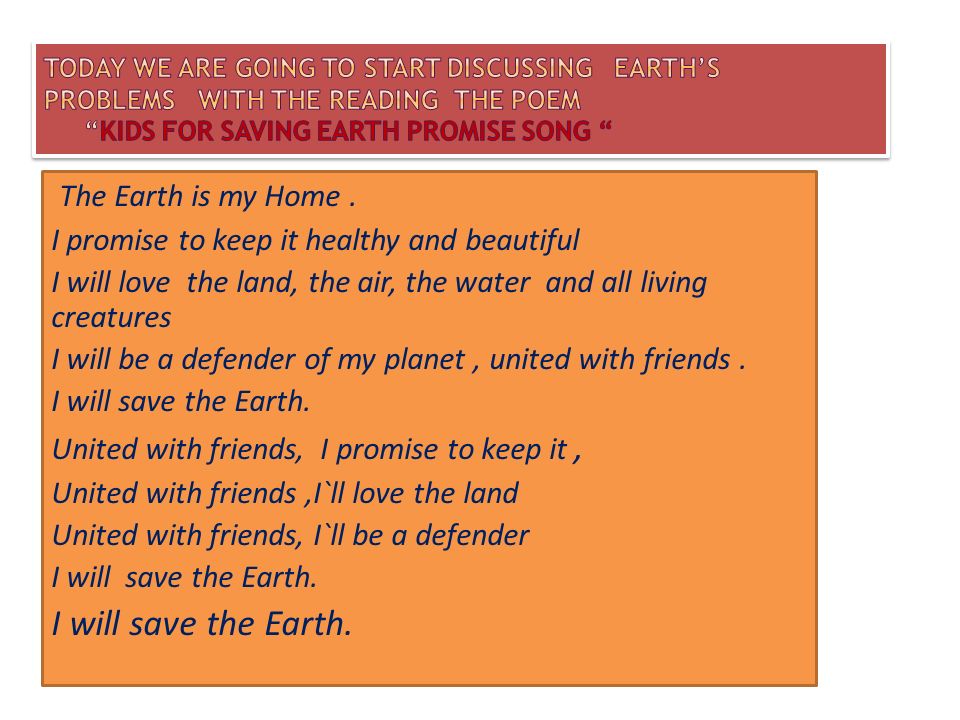 TODAY WE ARE GOING TO START DISCUSSING EARTH'S PROBLEMS WITH THE READING THE POEM
"KIDS FOR SAVING EARTH PROMISE SONG "

The Earth is my Home .
I promise to keep it healthy and beautiful
I will love the land, the air, the water and all living creatures
I will be a defender of my planet , united with friends .
I will save the Earth.
United with friends, I promise to keep it ,
United with friends ,I`ll love the land
United with friends, I`ll be a defender
I will save the Earth.
I will save the Earth.